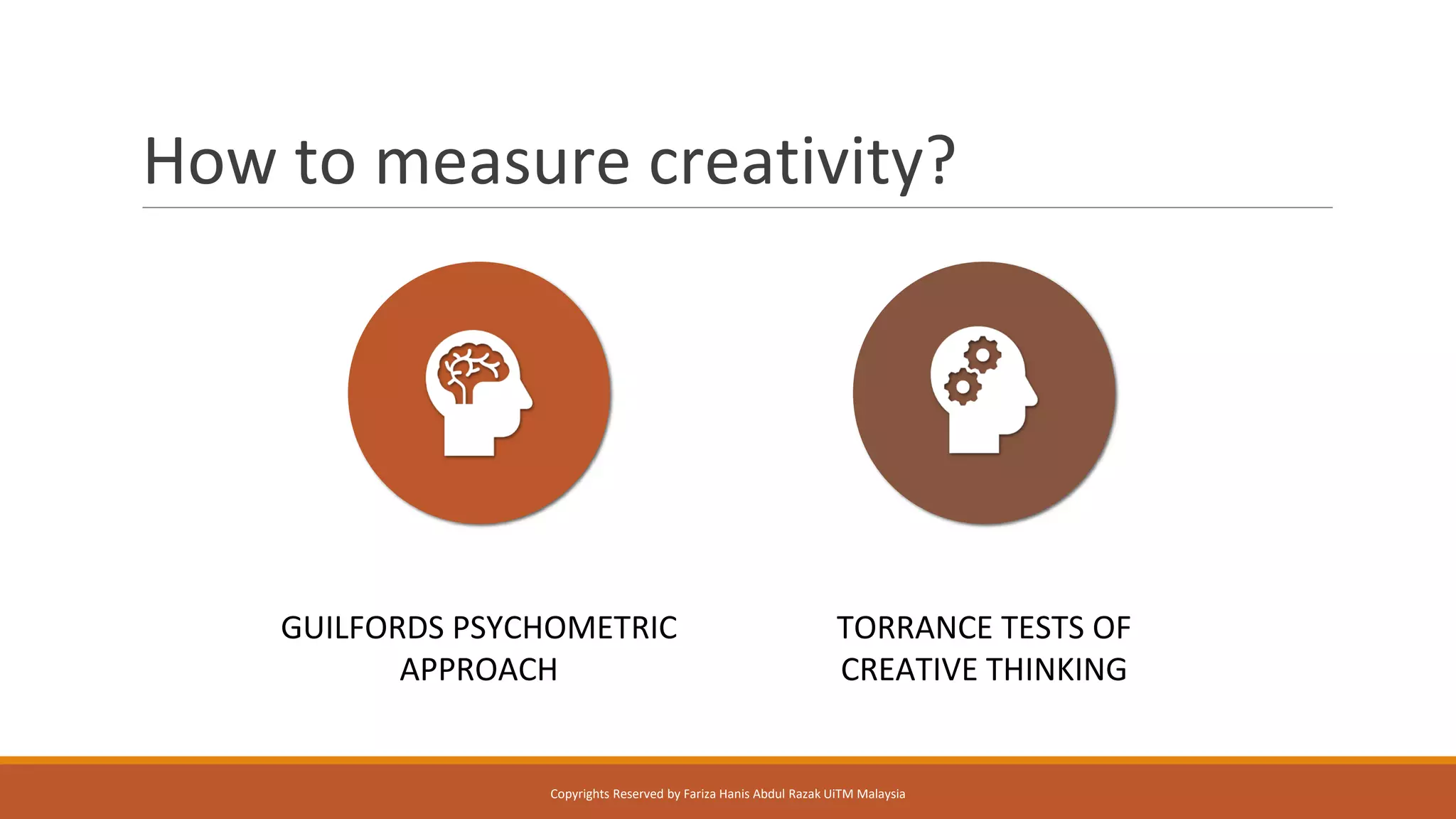 How to measure creativity?

GUILFORDS PSYCHOMETRIC APPROACH

TORRANCE TESTS OF CREATIVE THINKING

Copyrights Reserved by Fariza Hanis Abdul Razak UiTM Malaysia